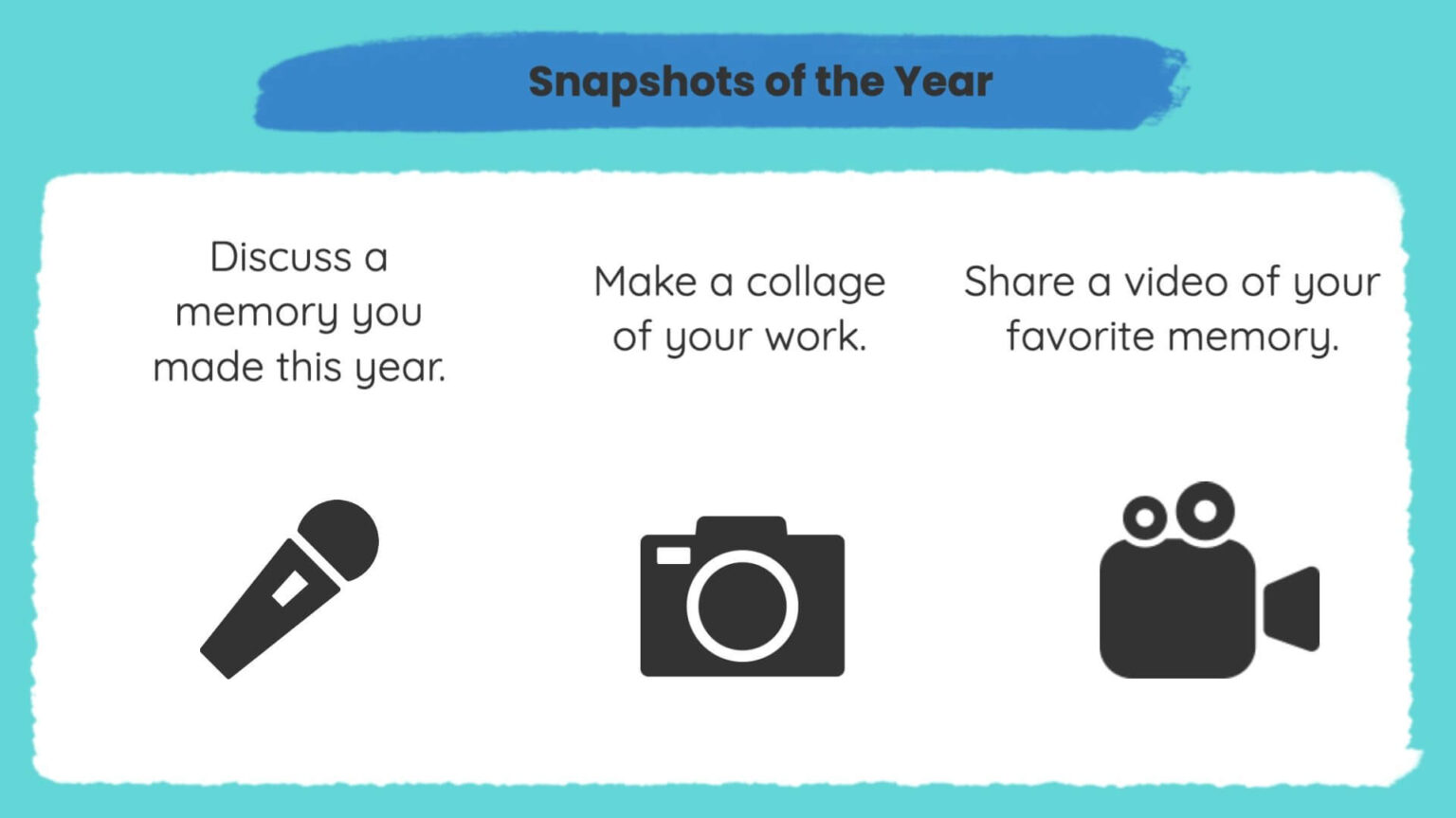 Snapshots of the Year

Discuss a memory you made this year.

Make a collage of your work.

Share a video of your favorite memory.